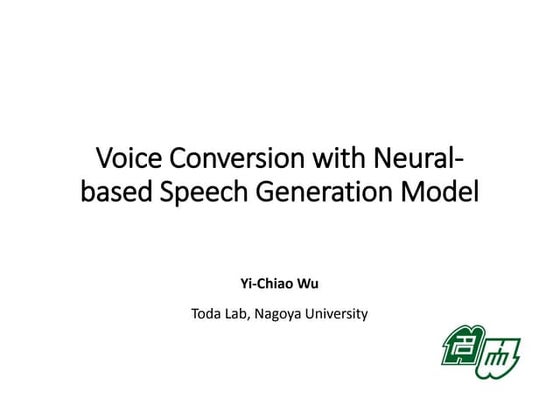 Voice Conversion with Neural-based Speech Generation Model

Yi-Chiao Wu

Toda Lab, Nagoya University